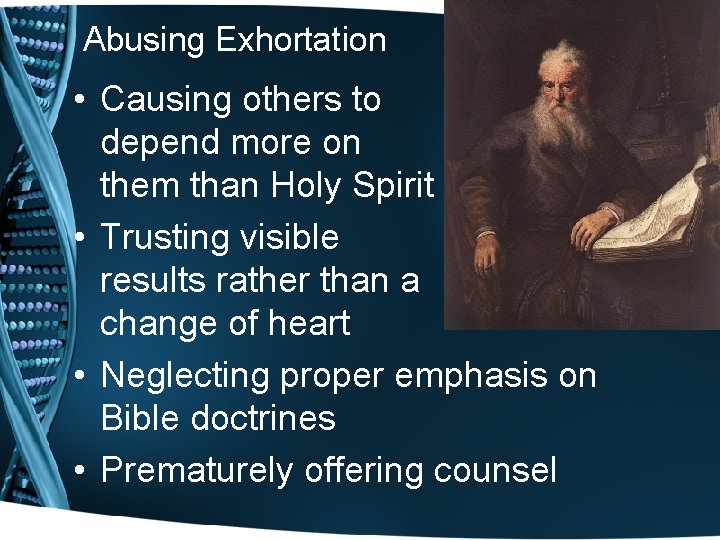 Abusing Exhortation

• Causing others to depend more on them than Holy Spirit
• Trusting visible results rather than a change of heart
• Neglecting proper emphasis on Bible doctrines
• Prematurely offering counsel